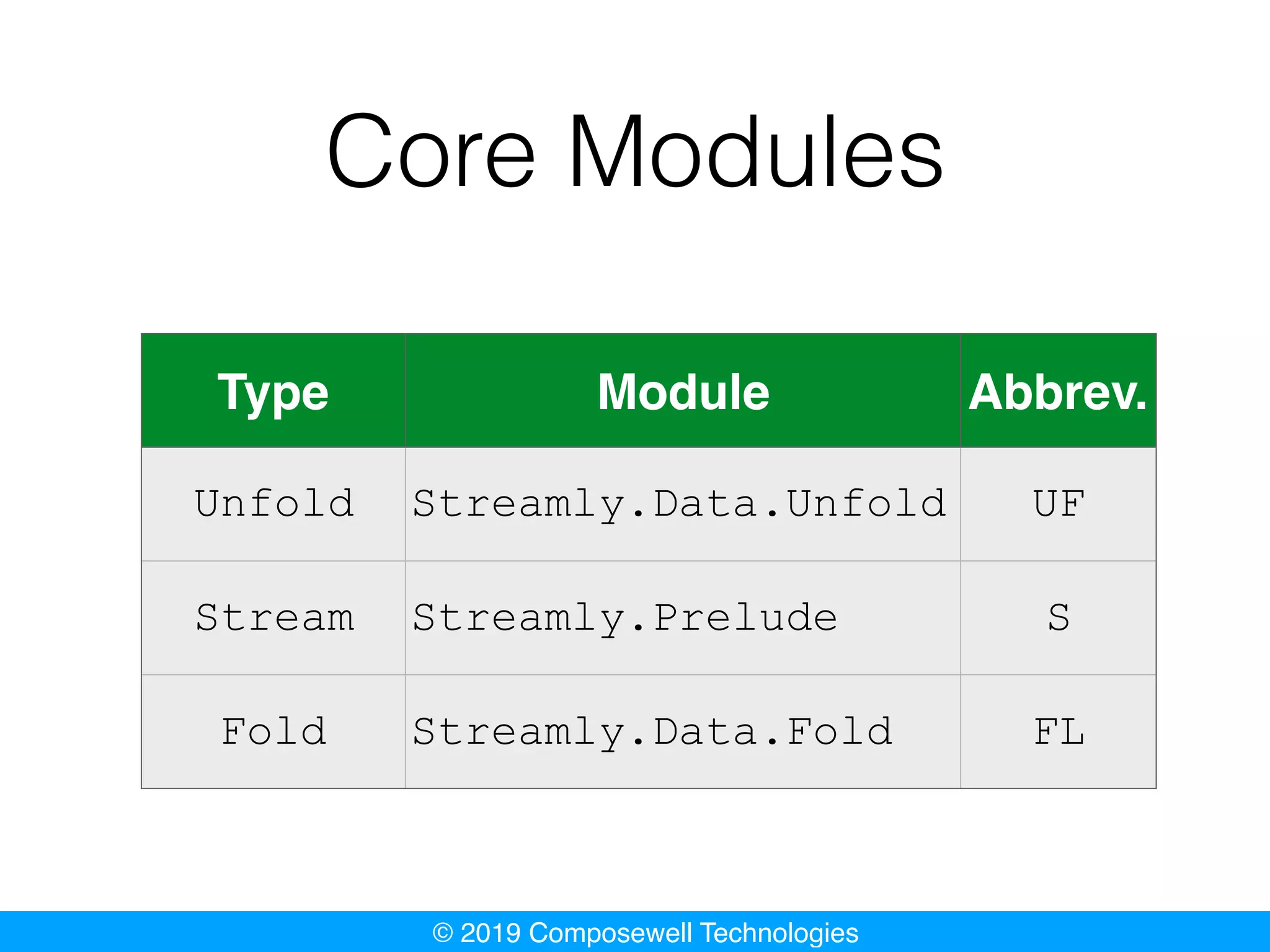 Core Modules

| Type | Module | Abbrev. |
|---|---|---|
| Unfold | Streamly.Data.Unfold | UF |
| Stream | Streamly.Prelude | S |
| Fold | Streamly.Data.Fold | FL |

© 2019 Composewell Technologies